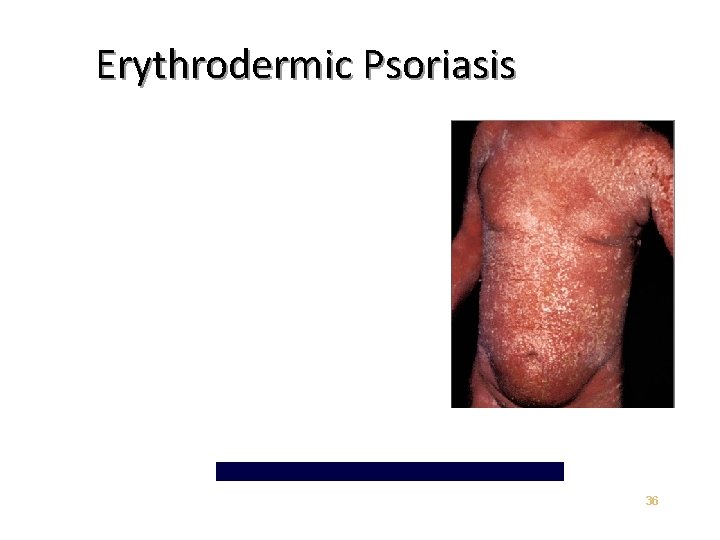 Erythrodermic Psoriasis

36